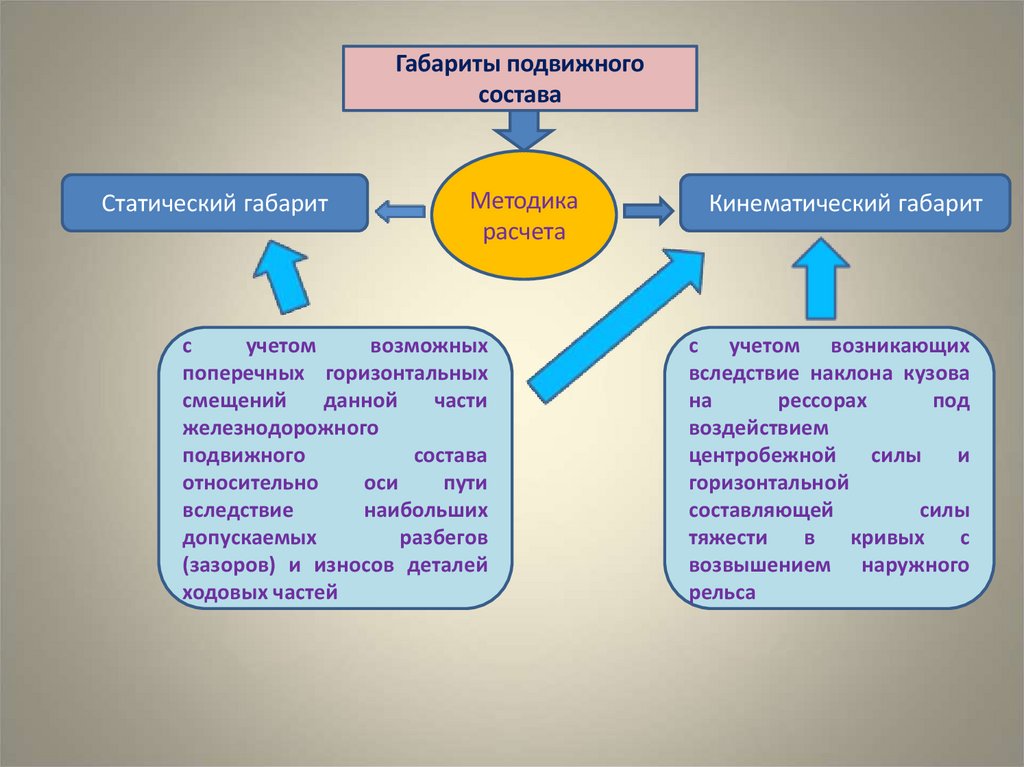 Габариты подвижного состава

Статический габарит

Методика расчета

Кинематический габарит

с учетом возможных поперечных горизонтальных смещений данной части железнодорожного подвижного состава относительно оси пути вследствие наибольших допускаемых разбегов (зазоров) и износов деталей ходовых частей

с учетом возникающих вследствие наклона кузова на рессорах под воздействием центробежной силы и горизонтальной составляющей силы тяжести в кривых с возвышением наружного рельса